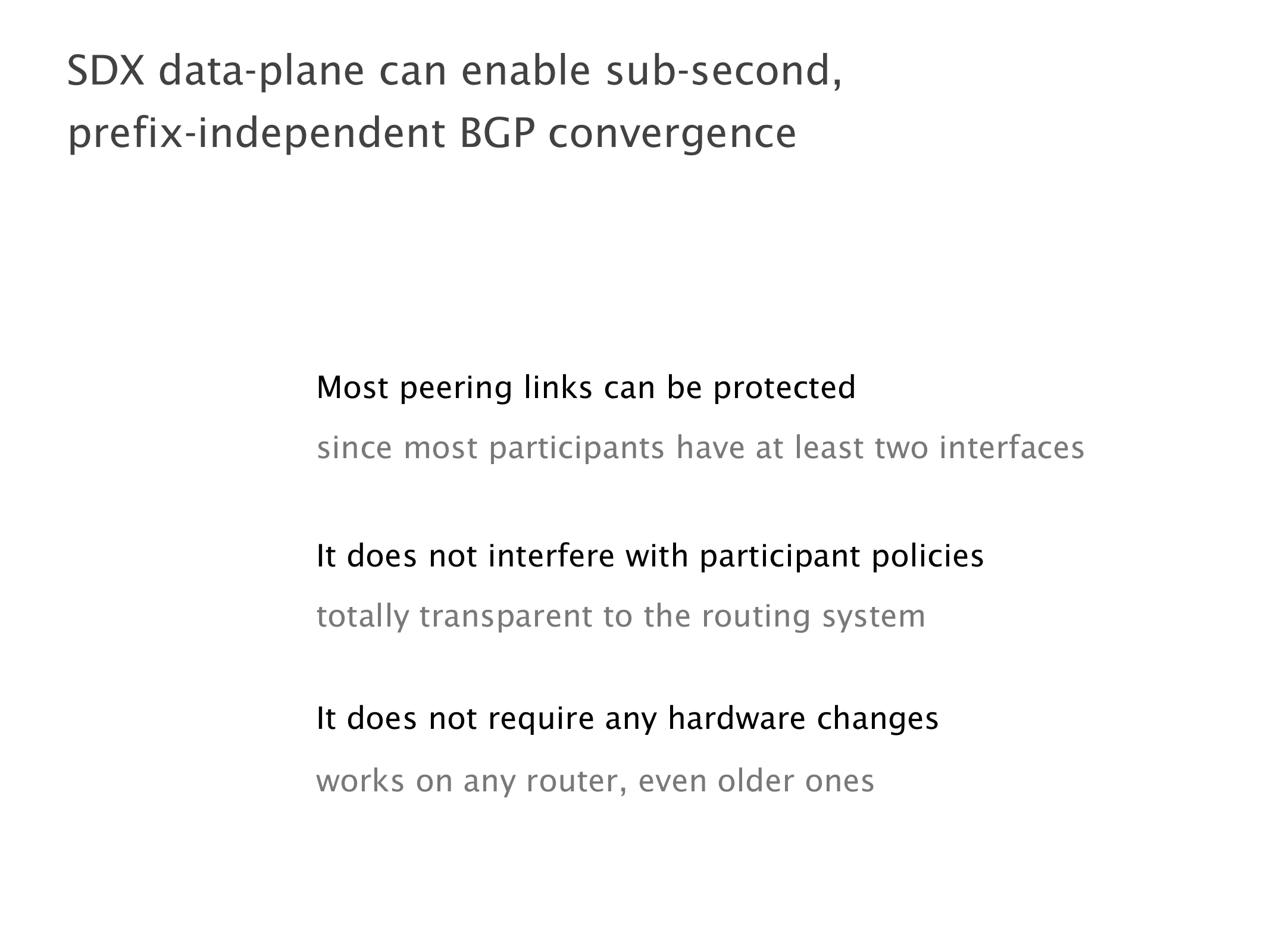 SDX data-plane can enable sub-second, prefix-independent BGP convergence

Most peering links can be protected

since most participants have at least two interfaces

It does not interfere with participant policies

totally transparent to the routing system

It does not require any hardware changes

works on any router, even older ones